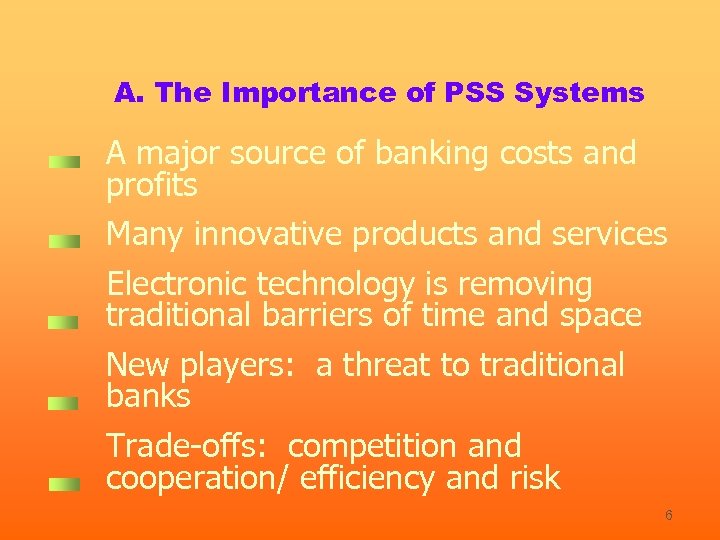 A. The Importance of PSS Systems

A major source of banking costs and profits

Many innovative products and services

Electronic technology is removing traditional barriers of time and space

New players:  a threat to traditional banks

Trade-offs:  competition and cooperation/ efficiency and risk

6